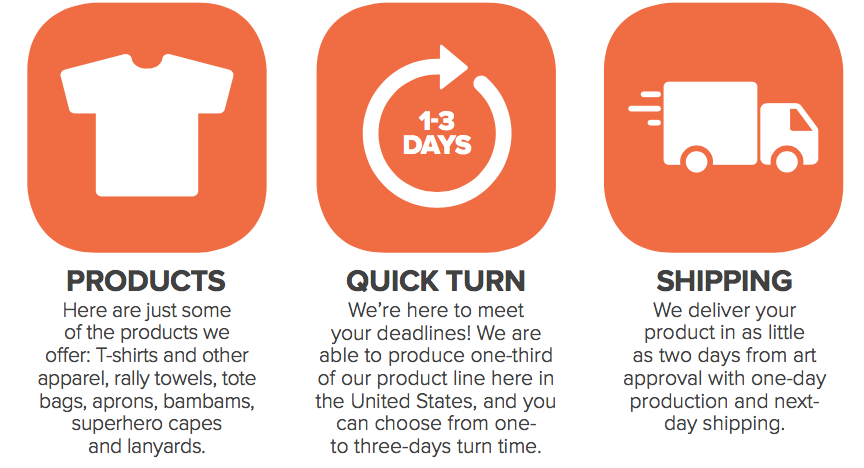 PRODUCTS
Here are just some of the products we offer: T-shirts and other apparel, rally towels, tote bags, aprons, bambams, superhero capes and lanyards.

1-3 DAYS

QUICK TURN
We're here to meet your deadlines! We are able to produce one-third of our product line here in the United States, and you can choose from one- to three-days turn time.

SHIPPING
We deliver your product in as little as two days from art approval with one-day production and next-day shipping.